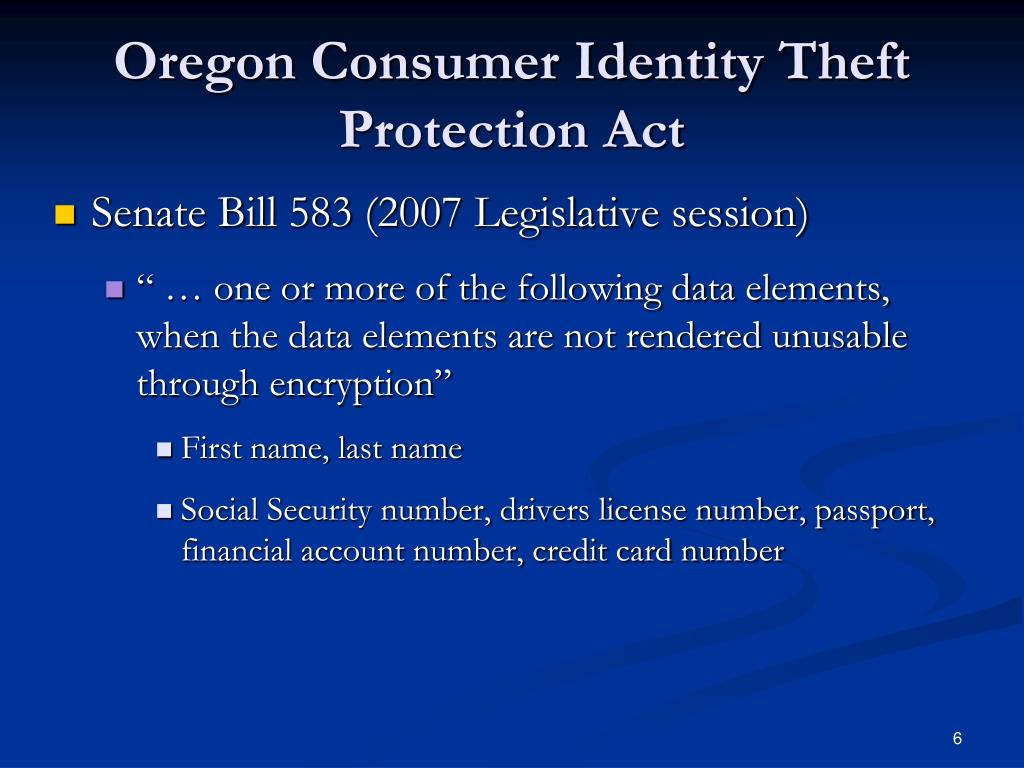 Oregon Consumer Identity Theft Protection Act

Senate Bill 583 (2007 Legislative session)

“ … one or more of the following data elements, when the data elements are not rendered unusable through encryption”

First name, last name

Social Security number, drivers license number, passport, financial account number, credit card number

6